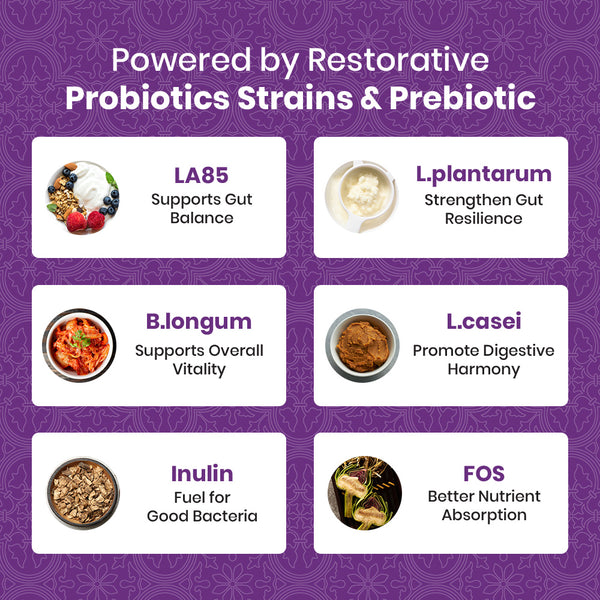 Powered by Restorative
Probiotics Strains & Prebiotic

LA85
Supports Gut Balance

L.plantarum
Strengthen Gut Resilience

B.longum
Supports Overall Vitality

L.casei
Promote Digestive Harmony

Inulin
Fuel for Good Bacteria

FOS
Better Nutrient Absorption